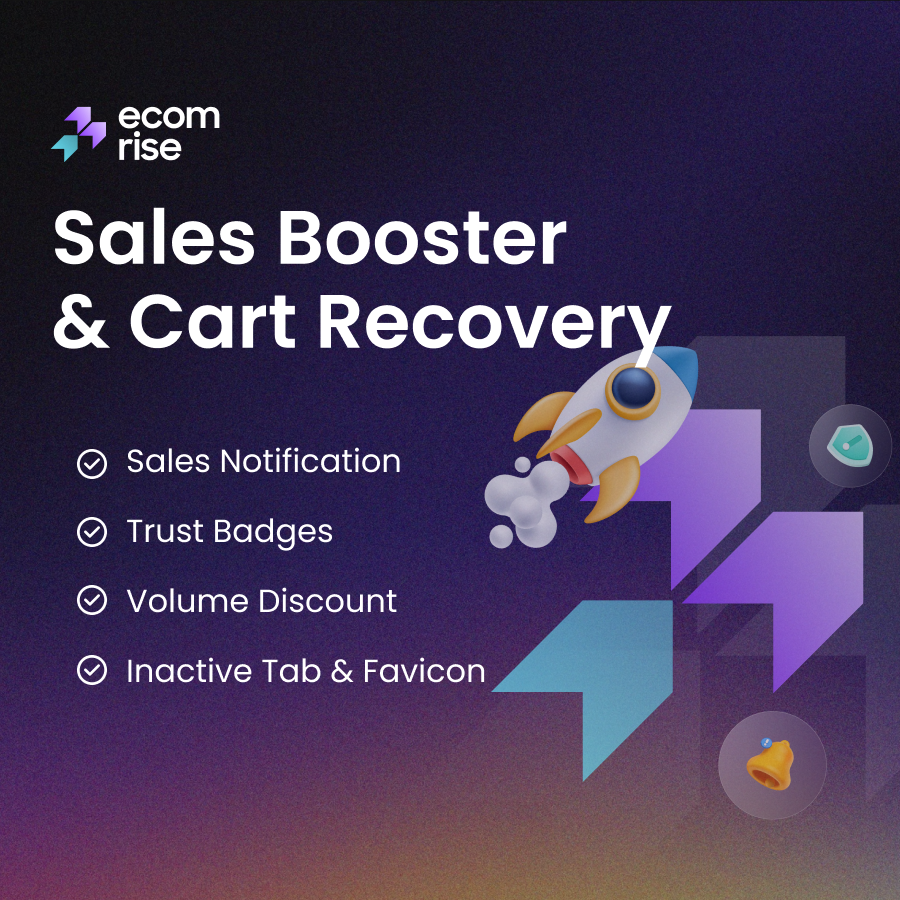 ecom
rise

Sales Booster & Cart Recovery

Sales Notification

Trust Badges

Volume Discount

Inactive Tab & Favicon